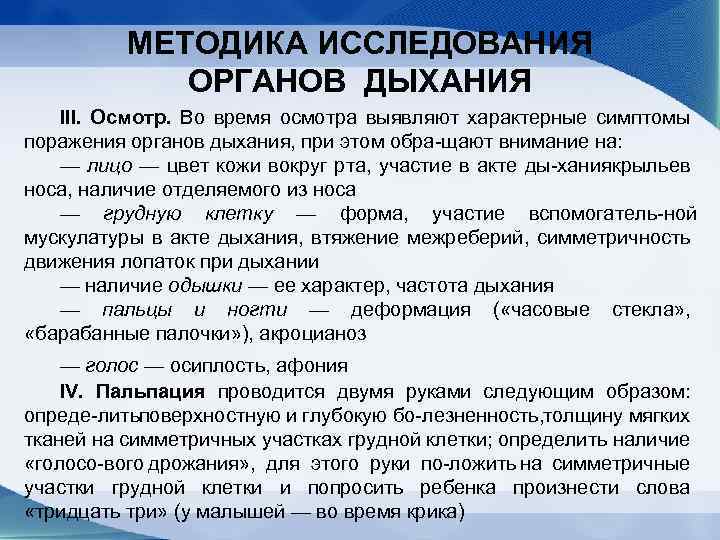 МЕТОДИКА ИССЛЕДОВАНИЯ ОРГАНОВ ДЫХАНИЯ

III. Осмотр. Во время осмотра выявляют характерные симптомы поражения органов дыхания, при этом обра-щают внимание на:

— лицо — цвет кожи вокруг рта, участие в акте ды-ханиякрыльев носа, наличие отделяемого из носа

— грудную клетку — форма, участие вспомогатель-ной мускулатуры в акте дыхания, втяжение межреберий, симметричность движения лопаток при дыхании

— наличие одышки — ее характер, частота дыхания

— пальцы и ногти — деформация («часовые стекла», «барабанные палочки»), акроцианоз

— голос — осиплость, афония

IV. Пальпация проводится двумя руками следующим образом: опреде-литьповерхностную и глубокую бо-лезненность,толщину мягких тканей на симметричных участках грудной клетки; определить наличие «голосо-вого дрожания», для этого руки по-ложить на симметричные участки грудной клетки и попросить ребенка произнести слова «тридцать три» (у малышей — во время крика)